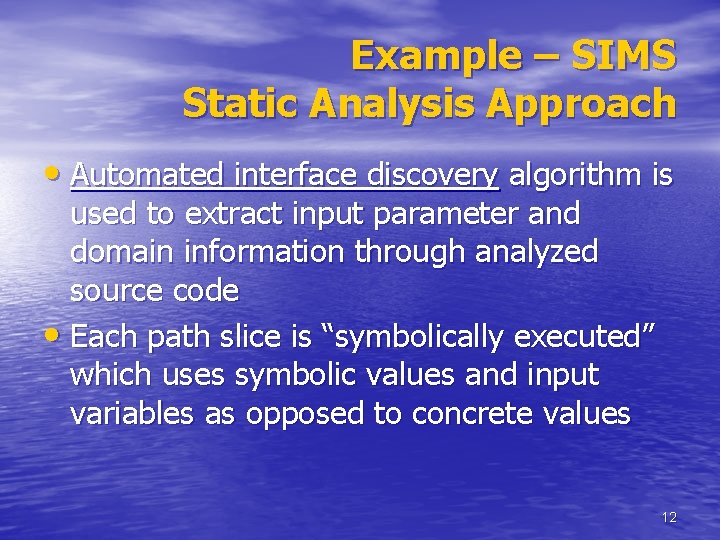 Example – SIMS
Static Analysis Approach

• Automated interface discovery algorithm is used to extract input parameter and domain information through analyzed source code

• Each path slice is “symbolically executed” which uses symbolic values and input variables as opposed to concrete values

12